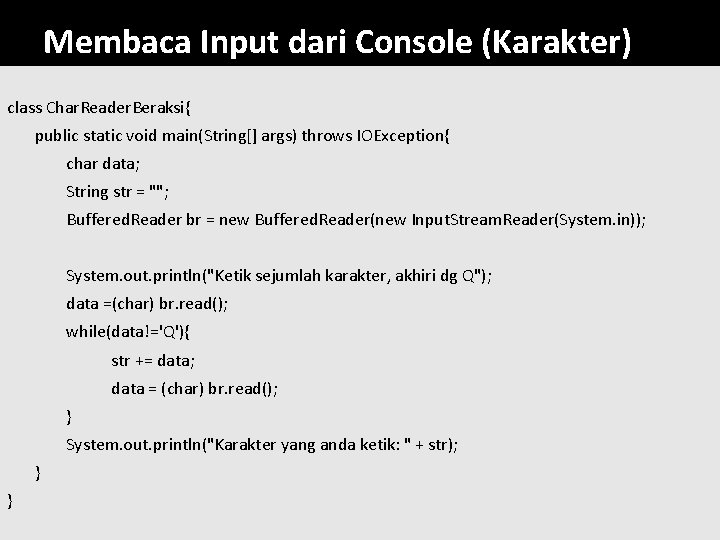 Membaca Input dari Console (Karakter)

class CharReaderBeraksi{
public static void main(String[] args) throws IOException{
char data;
String str = "";
BufferedReader br = new BufferedReader(new InputStreamReader(System.in));

System.out.println("Ketik sejumlah karakter, akhiri dg Q");
data =(char) br.read();
while(data!='Q'){
str += data;
data = (char) br.read();
}
System.out.println("Karakter yang anda ketik: " + str);
}
}